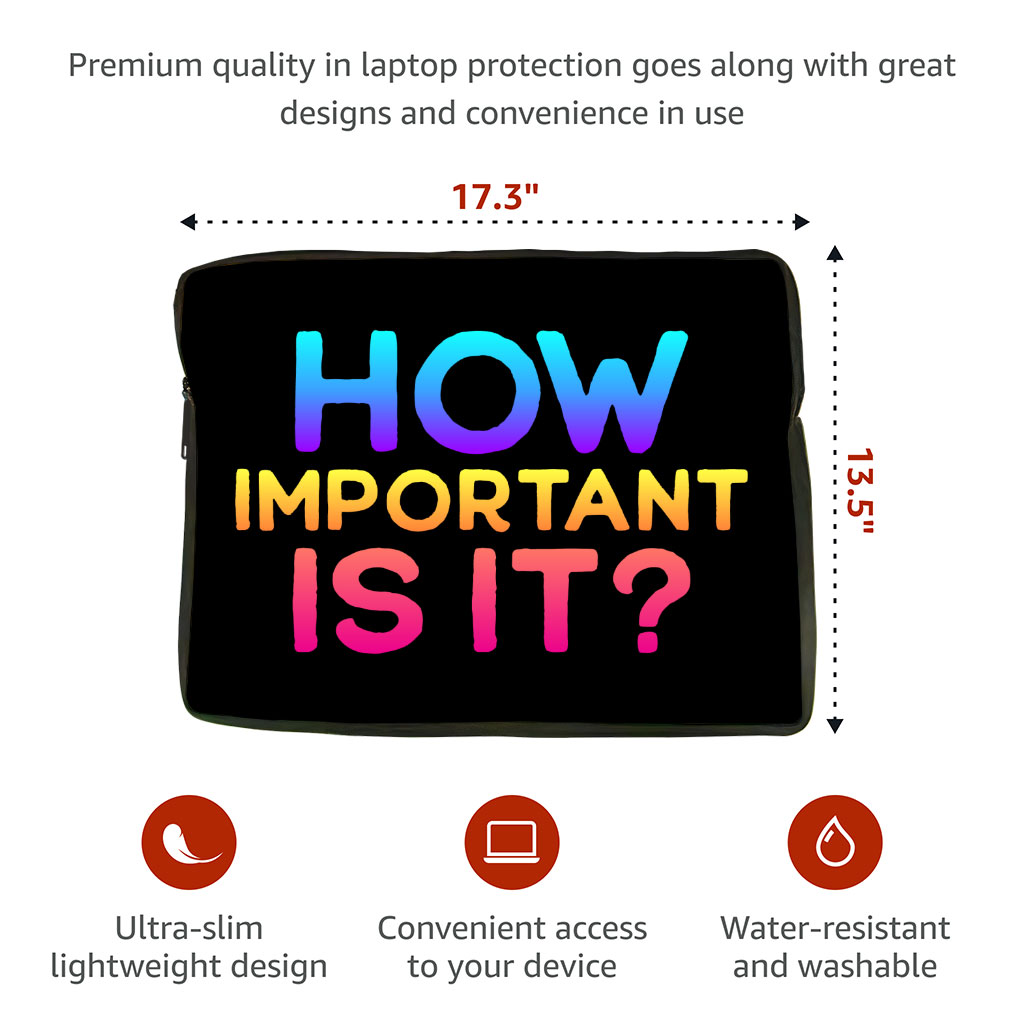 Premium quality in laptop protection goes along with great designs and convenience in use

17.3"

13.5"

HOW
IMPORTANT
IS IT?

Ultra-slim lightweight design

Convenient access to your device

Water-resistant and washable